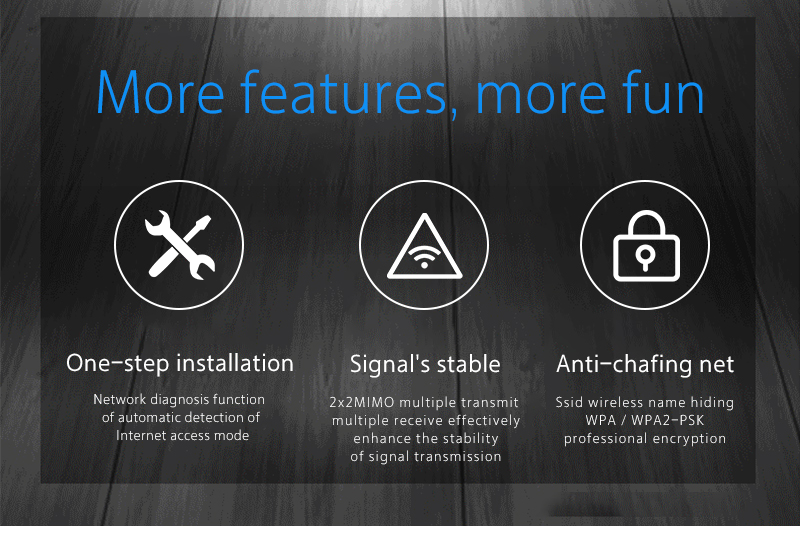 More features, more fun

One-step installation

Network diagnosis function of automatic detection of Internet access mode

Signal's stable

2x2MIMO multiple transmit multiple receive effectively enhance the stability of signal transmission

Anti-chafing net

Ssid wireless name hiding WPA / WPA2-PSK professional encryption